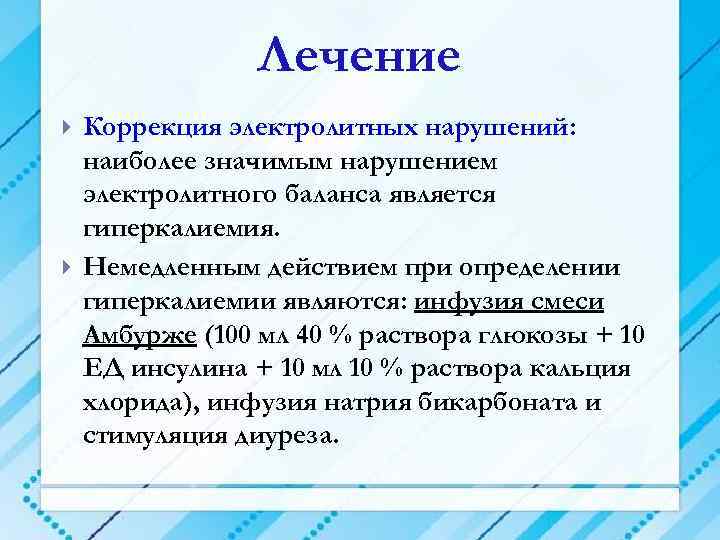 Лечение

Коррекция электролитных нарушений: наиболее значимым нарушением электролитного баланса является гиперкалиемия.

Немедленным действием при определении гиперкалиемии являются: инфузия смеси Амбурже (100 мл 40 % раствора глюкозы + 10 ЕД инсулина + 10 мл 10 % раствора кальция хлорида), инфузия натрия бикарбоната и стимуляция диуреза.